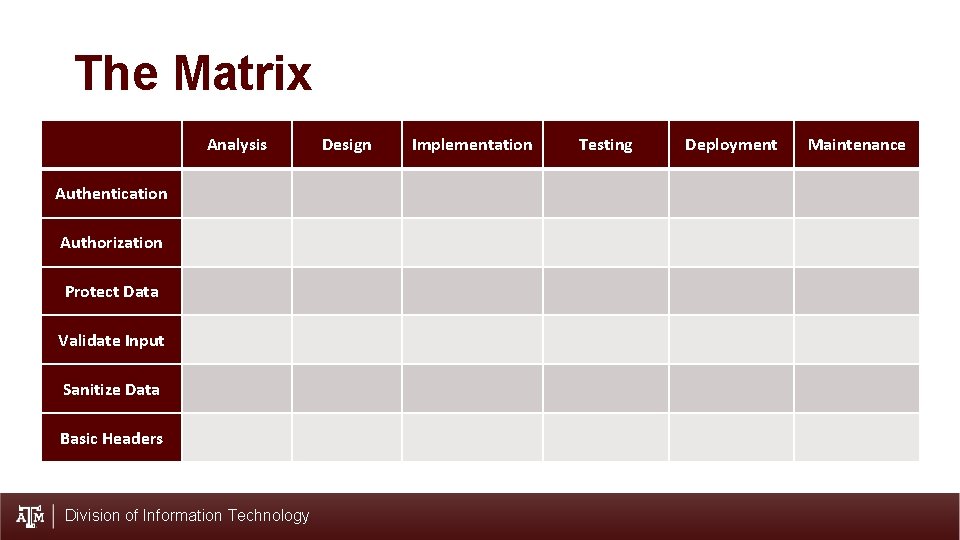 The Matrix

| | Analysis | Design | Implementation | Testing | Deployment | Maintenance |
|---|---|---|---|---|---|---|
| Authentication | | | | | | |
| Authorization | | | | | | |
| Protect Data | | | | | | |
| Validate Input | | | | | | |
| Sanitize Data | | | | | | |
| Basic Headers | | | | | | |

ATM | Division of Information Technology